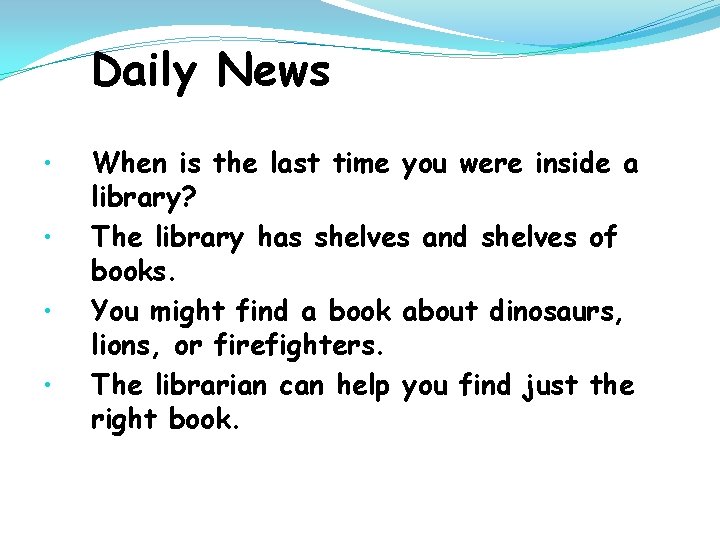 Daily News

• When is the last time you were inside a library?
• The library has shelves and shelves of books.
• You might find a book about dinosaurs, lions, or firefighters.
• The librarian can help you find just the right book.